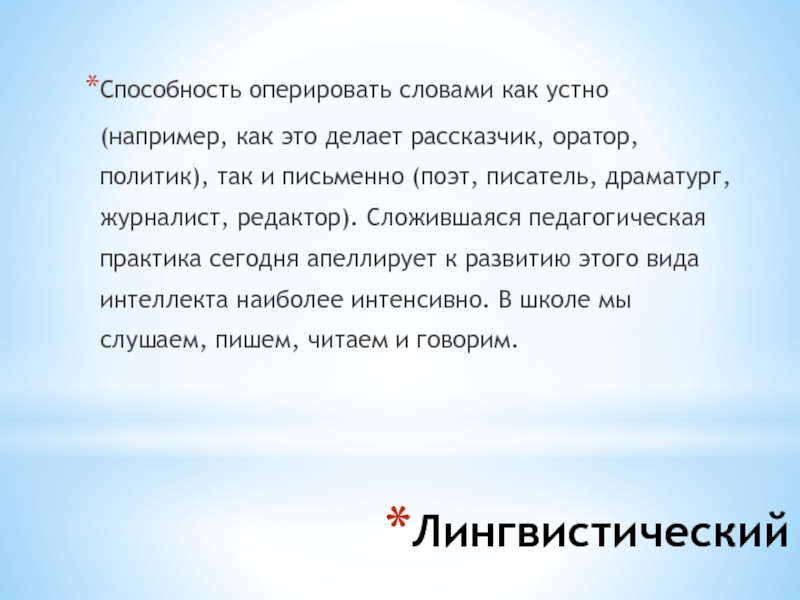 *Способность оперировать словами как устно (например, как это делает рассказчик, оратор, политик), так и письменно (поэт, писатель, драматург, журналист, редактор). Сложившаяся педагогическая практика сегодня апеллирует к развитию этого вида интеллекта наиболее интенсивно. В школе мы слушаем, пишем, читаем и говорим.

*Лингвистический